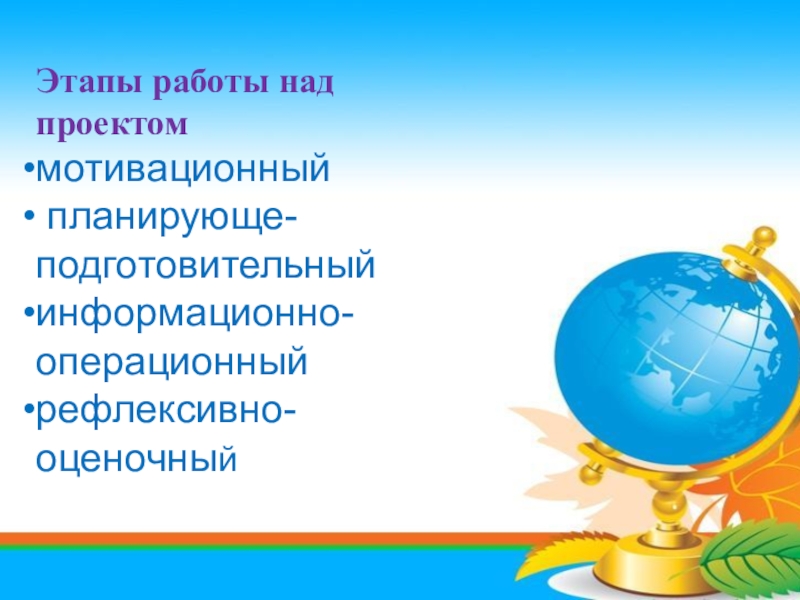 Этапы работы над проектом

•мотивационный

• планирующе-подготовительный

•информационно-операционный

•рефлексивно-оценочный